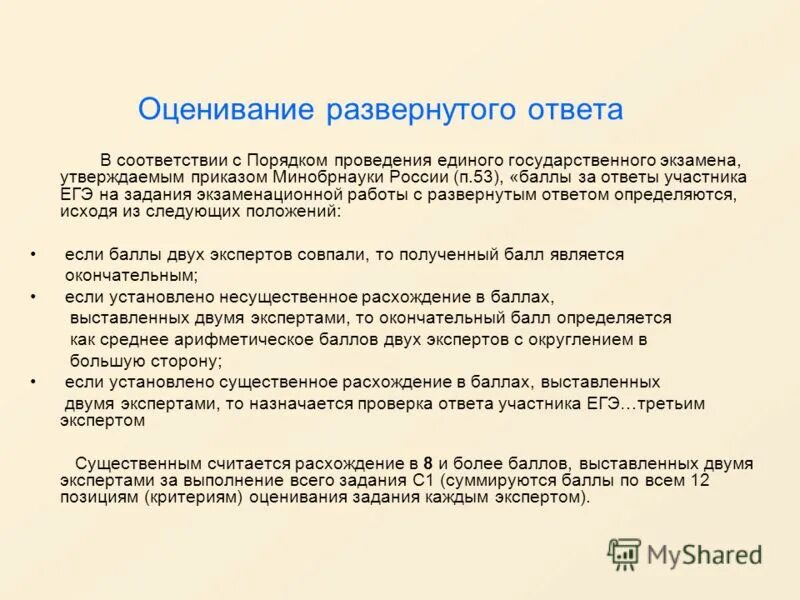 Оценивание развернутого ответа

В соответствии с Порядком проведения единого государственного экзамена, утверждаемым приказом Минобрнауки России (п.53), «баллы за ответы участника ЕГЭ на задания экзаменационной работы с развернутым ответом определяются, исходя из следующих положений:

• если баллы двух экспертов совпали, то полученный балл является окончательным;
• если установлено несущественное расхождение в баллах, выставленных двумя экспертами, то окончательный балл определяется как среднее арифметическое баллов двух экспертов с округлением в большую сторону;
• если установлено существенное расхождение в баллах, выставленных двумя экспертами, то назначается проверка ответа участника ЕГЭ…третьим экспертом

Существенным считается расхождение в 8 и более баллов, выставленных двумя экспертами за выполнение всего задания С1 (суммируются баллы по всем 12 позициям (критериям) оценивания задания каждым экспертом).

MyShared